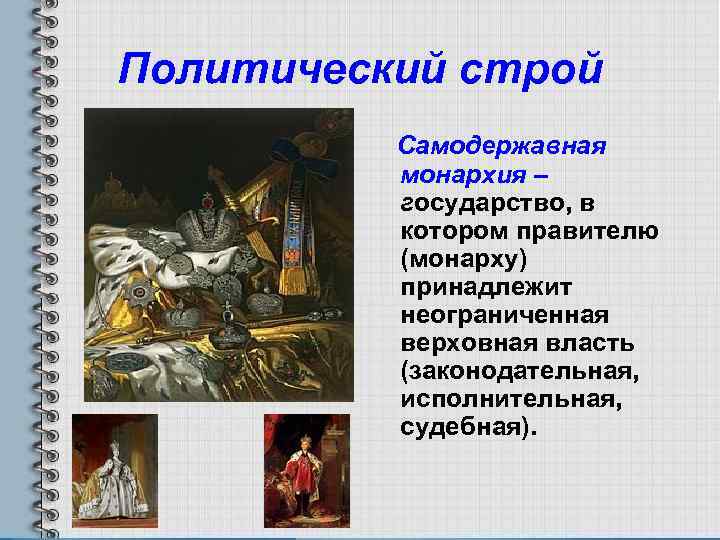 Политический строй

Самодержавная монархия – государство, в котором правителю (монарху) принадлежит неограниченная верховная власть (законодательная, исполнительная, судебная).